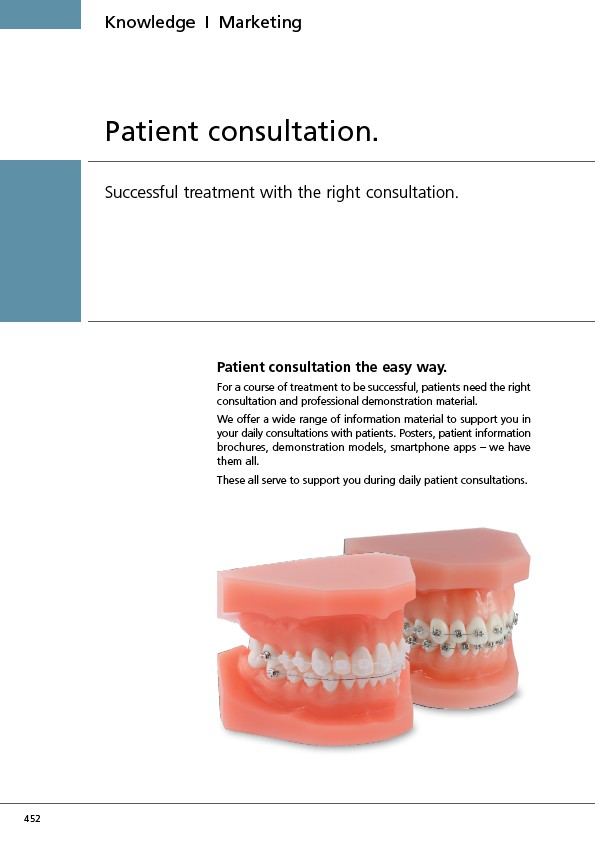 Knowledge I Marketing

Patient consultation.

Successful treatment with the right consultation.

Patient consultation the easy way.

For a course of treatment to be successful, patients need the right consultation and professional demonstration material.

We offer a wide range of information material to support you in your daily consultations with patients. Posters, patient information brochures, demonstration models, smartphone apps – we have them all.

These all serve to support you during daily patient consultations.

452